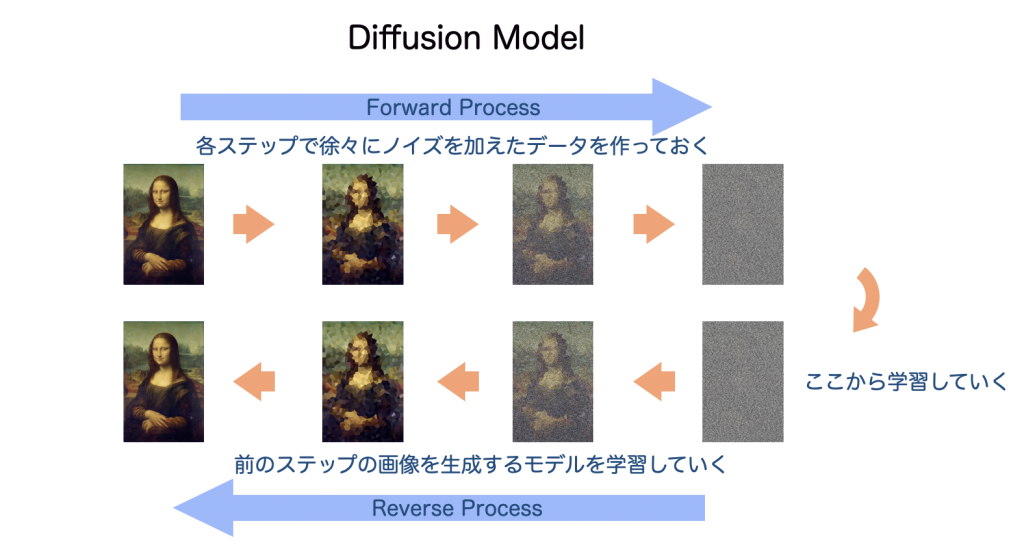 Diffusion Model

Forward Process

各ステップで徐々にノイズを加えたデータを作っておく

ここから学習していく

前のステップの画像を生成するモデルを学習していく

Reverse Process